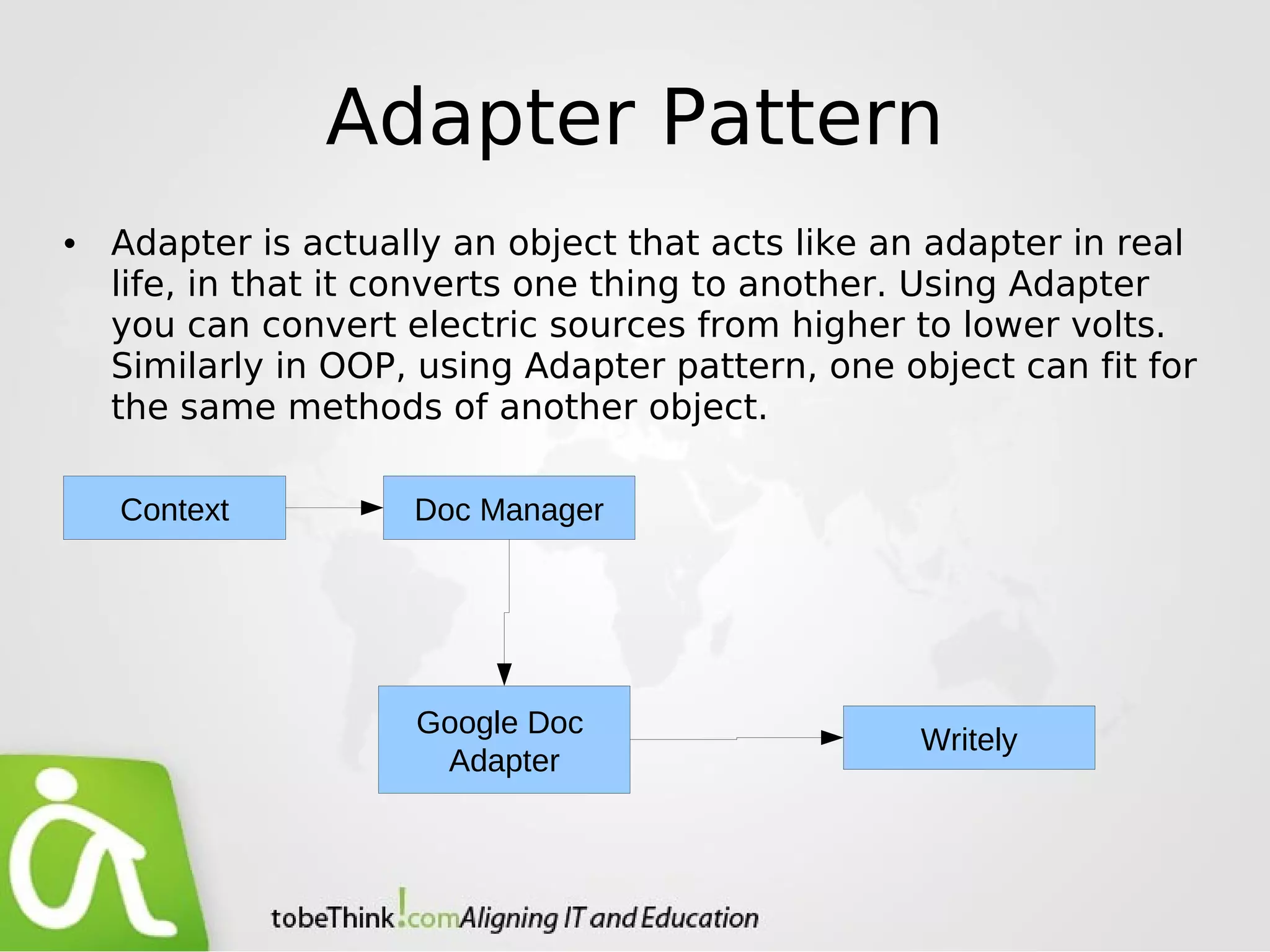 Adapter Pattern

• Adapter is actually an object that acts like an adapter in real life, in that it converts one thing to another. Using Adapter you can convert electric sources from higher to lower volts. Similarly in OOP, using Adapter pattern, one object can fit for the same methods of another object.

Context

Doc Manager

Google Doc Adapter

Writely

tobeThink!com Aligning IT and Education